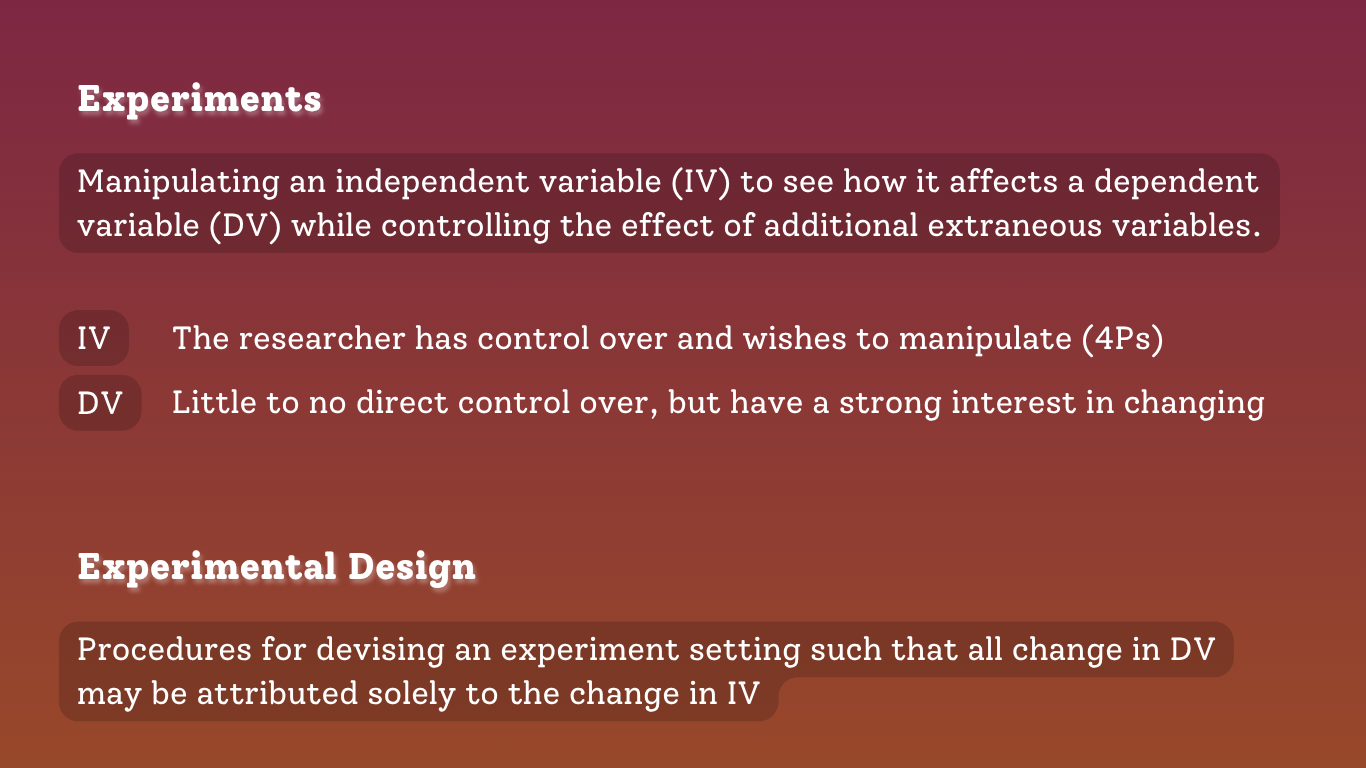 Experiments

Manipulating an independent variable (IV) to see how it affects a dependent variable (DV) while controlling the effect of additional extraneous variables.

IV The researcher has control over and wishes to manipulate (4Ps)

DV Little to no direct control over, but have a strong interest in changing

Experimental Design

Procedures for devising an experiment setting such that all change in DV may be attributed solely to the change in IV